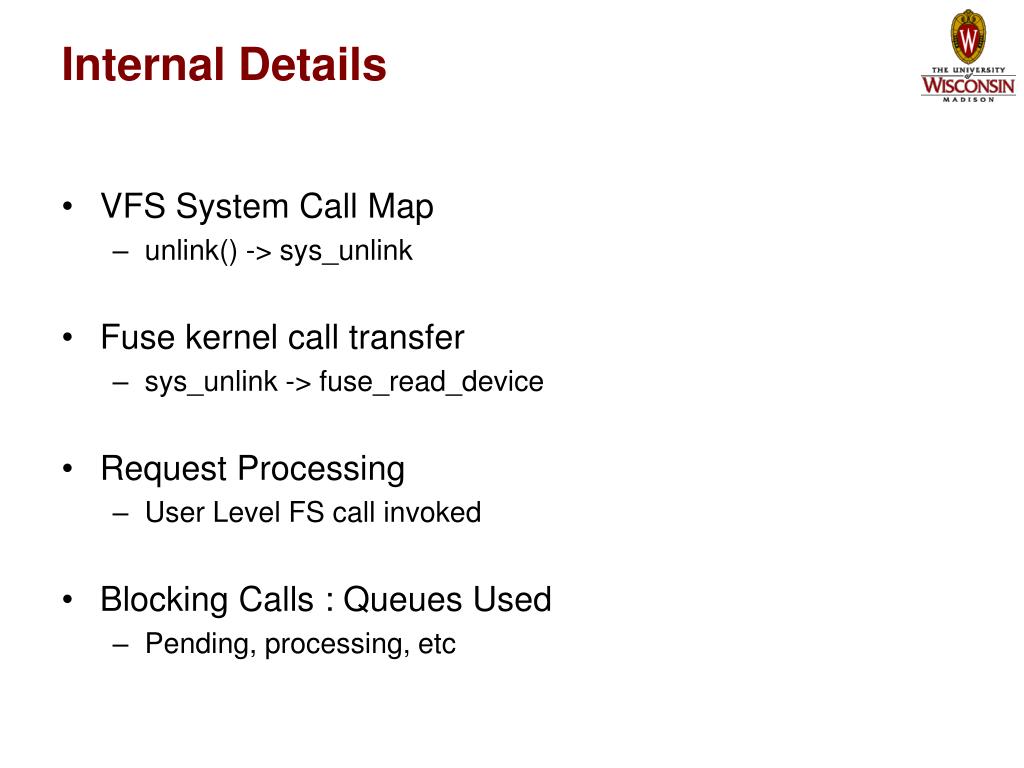 Internal Details

W
THE UNIVERSITY of WISCONSIN MADISON

• VFS System Call Map
– unlink() -> sys_unlink

• Fuse kernel call transfer
– sys_unlink -> fuse_read_device

• Request Processing
– User Level FS call invoked

• Blocking Calls : Queues Used
– Pending, processing, etc